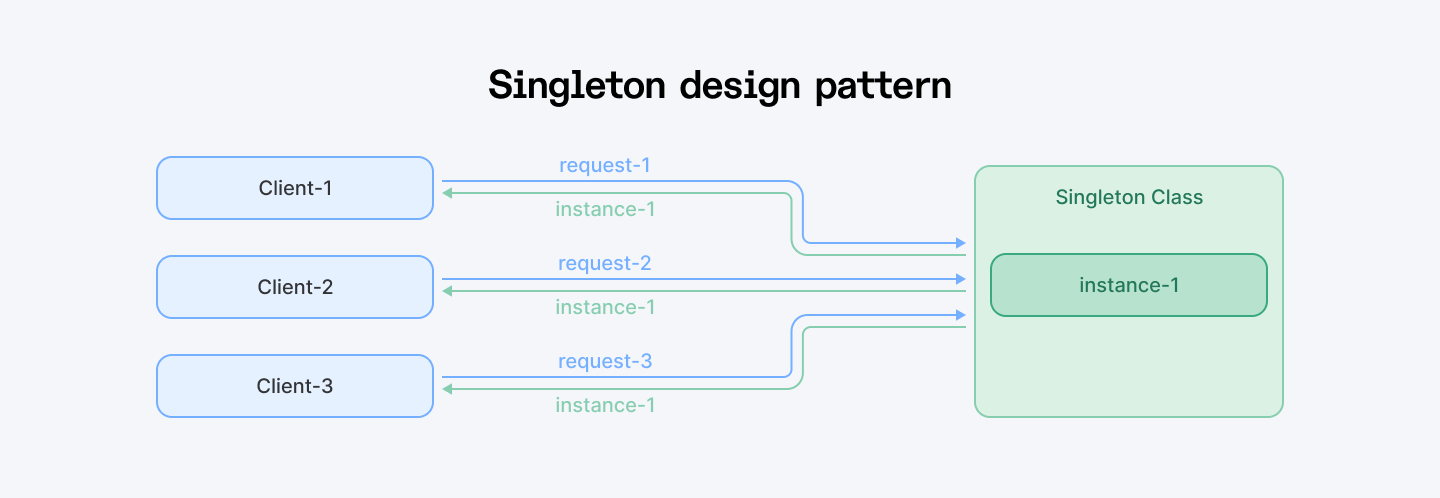 Singleton design pattern

Client-1

request-1

instance-1

Client-2

request-2

instance-1

Client-3

request-3

instance-1

Singleton Class

instance-1